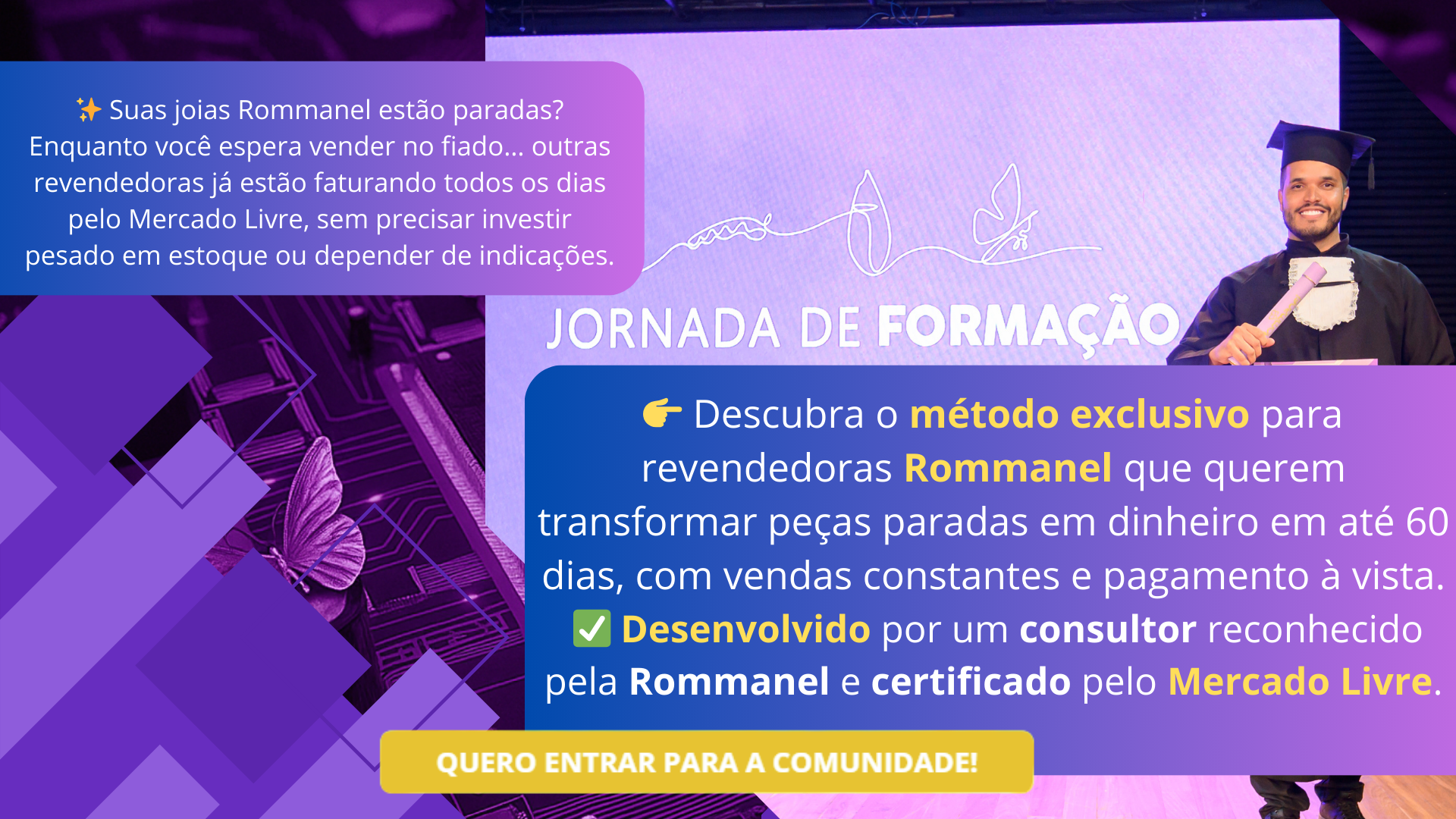 ✨ Suas joias Rommanel estão paradas? Enquanto você espera vender no fiado... outras revendedoras já estão faturando todos os dias pelo Mercado Livre, sem precisar investir pesado em estoque ou depender de indicações.

JORNADA DE FORMAÇÃO

👉 Descubra o método exclusivo para revendedoras Rommanel que querem transformar peças paradas em dinheiro em até 60 dias, com vendas constantes e pagamento à vista.
✅ Desenvolvido por um consultor reconhecido pela Rommanel e certificado pelo Mercado Livre.

QUERO ENTRAR PARA A COMUNIDADE!